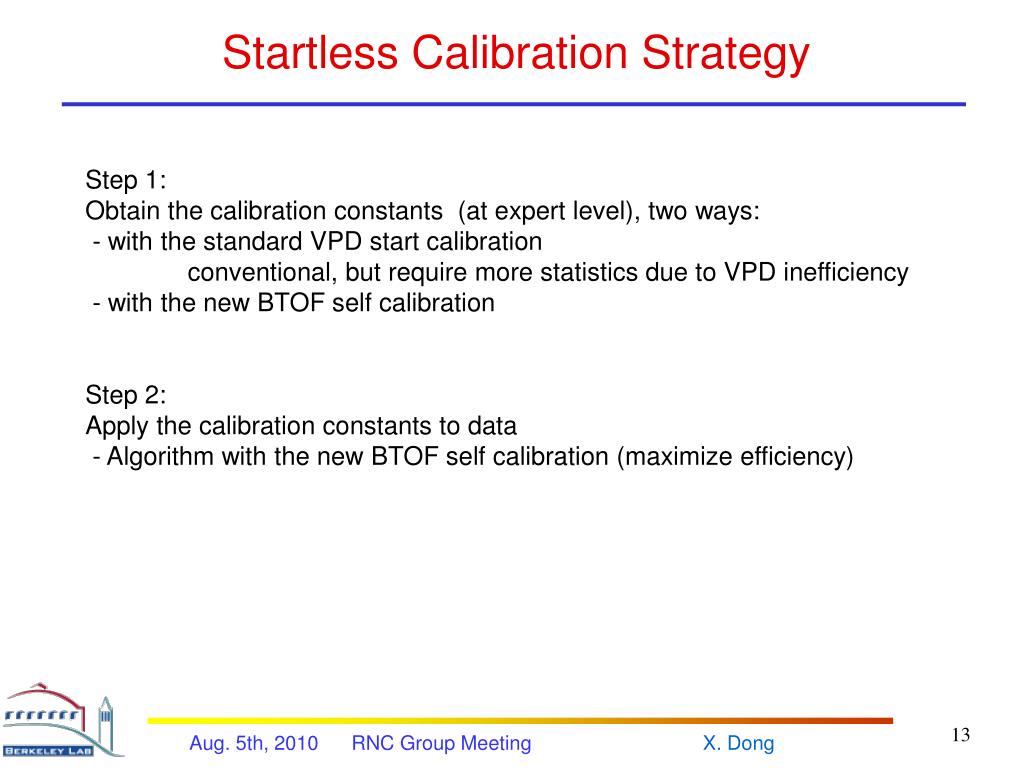 Startless Calibration Strategy

Step 1:
Obtain the calibration constants (at expert level), two ways:
- with the standard VPD start calibration
conventional, but require more statistics due to VPD inefficiency
- with the new BTOF self calibration

Step 2:
Apply the calibration constants to data
- Algorithm with the new BTOF self calibration (maximize efficiency)

BERKELEY LAB

Aug. 5th, 2010 RNC Group Meeting X. Dong

13